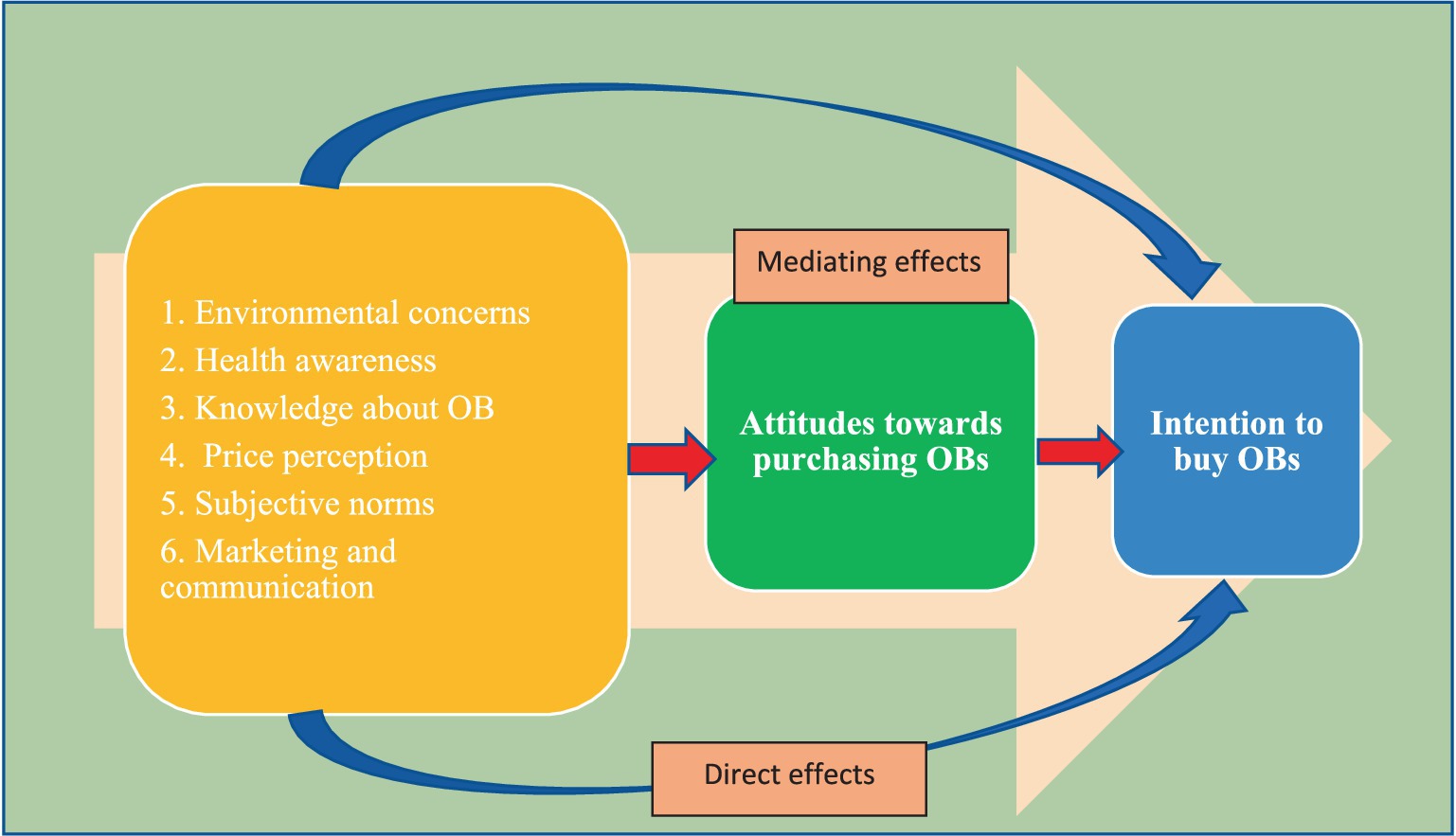 1. Environmental concerns
2. Health awareness
3. Knowledge about OB
4. Price perception
5. Subjective norms
6. Marketing and communication

Mediating effects

Attitudes towards purchasing OBs

Intention to buy OBs

Direct effects